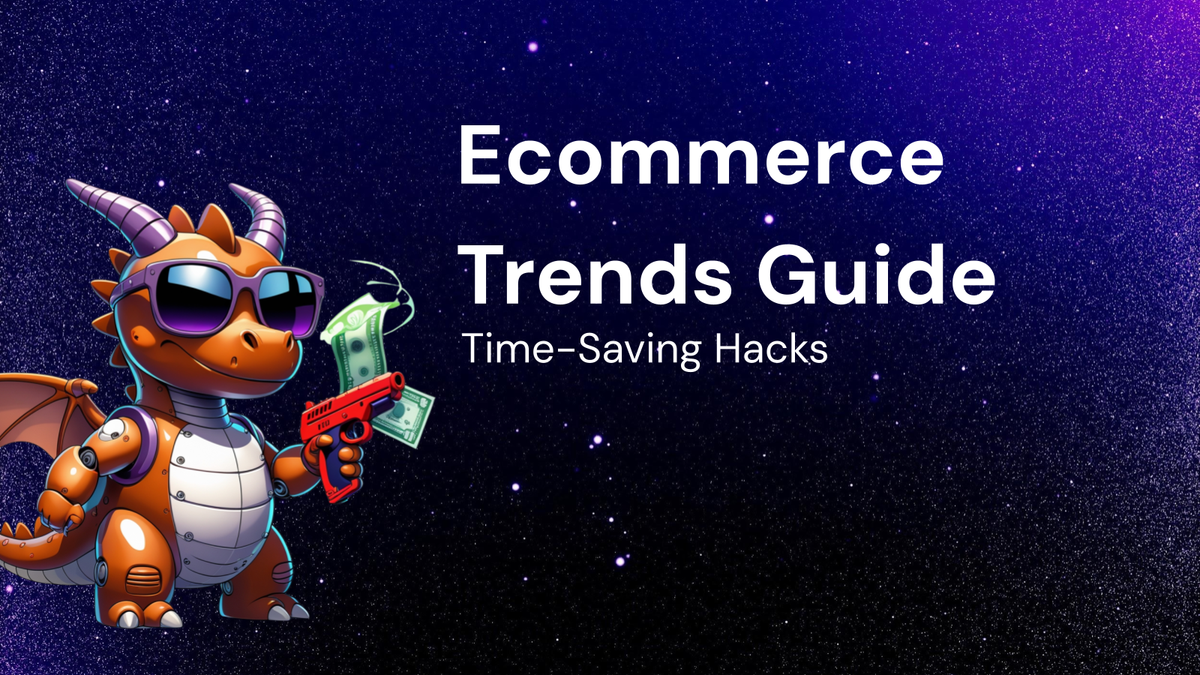 Ecommerce Trends Guide

Time-Saving Hacks